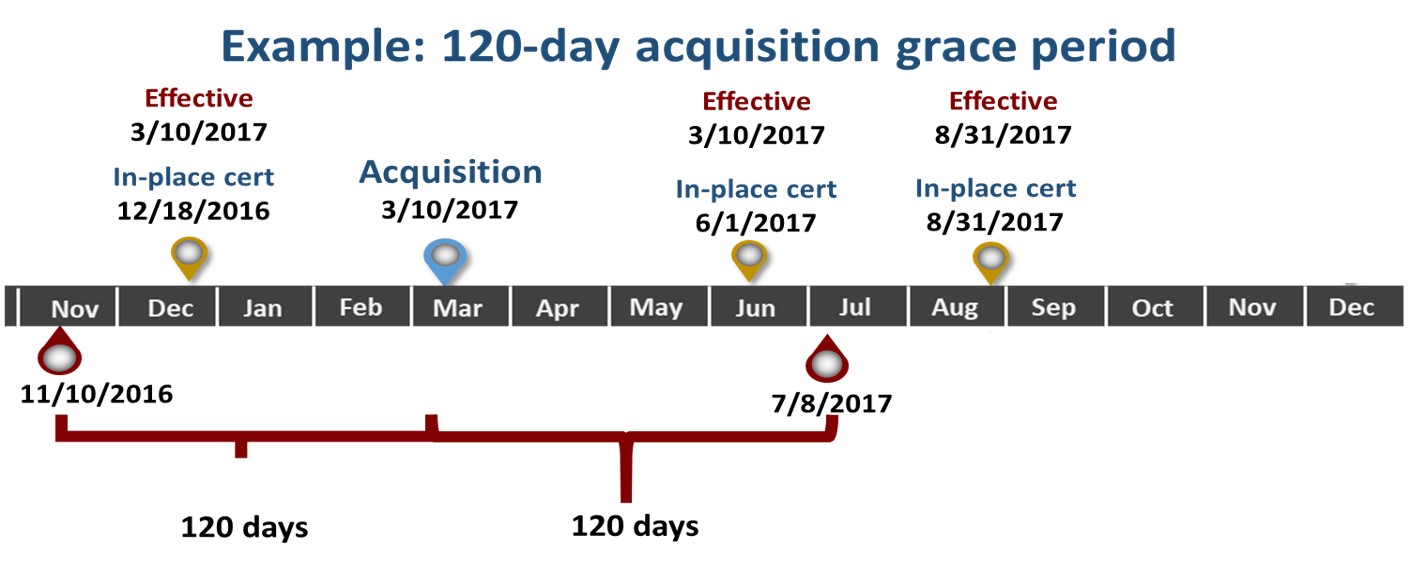 Example: 120-day acquisition grace period

Effective
3/10/2017
In-place cert
12/18/2016

Acquisition
3/10/2017

Effective
3/10/2017
In-place cert
6/1/2017

Effective
8/31/2017
In-place cert
8/31/2017

Nov Dec Jan Feb Mar Apr May Jun Jul Aug Sep Oct Nov Dec

11/10/2016

7/8/2017

120 days

120 days